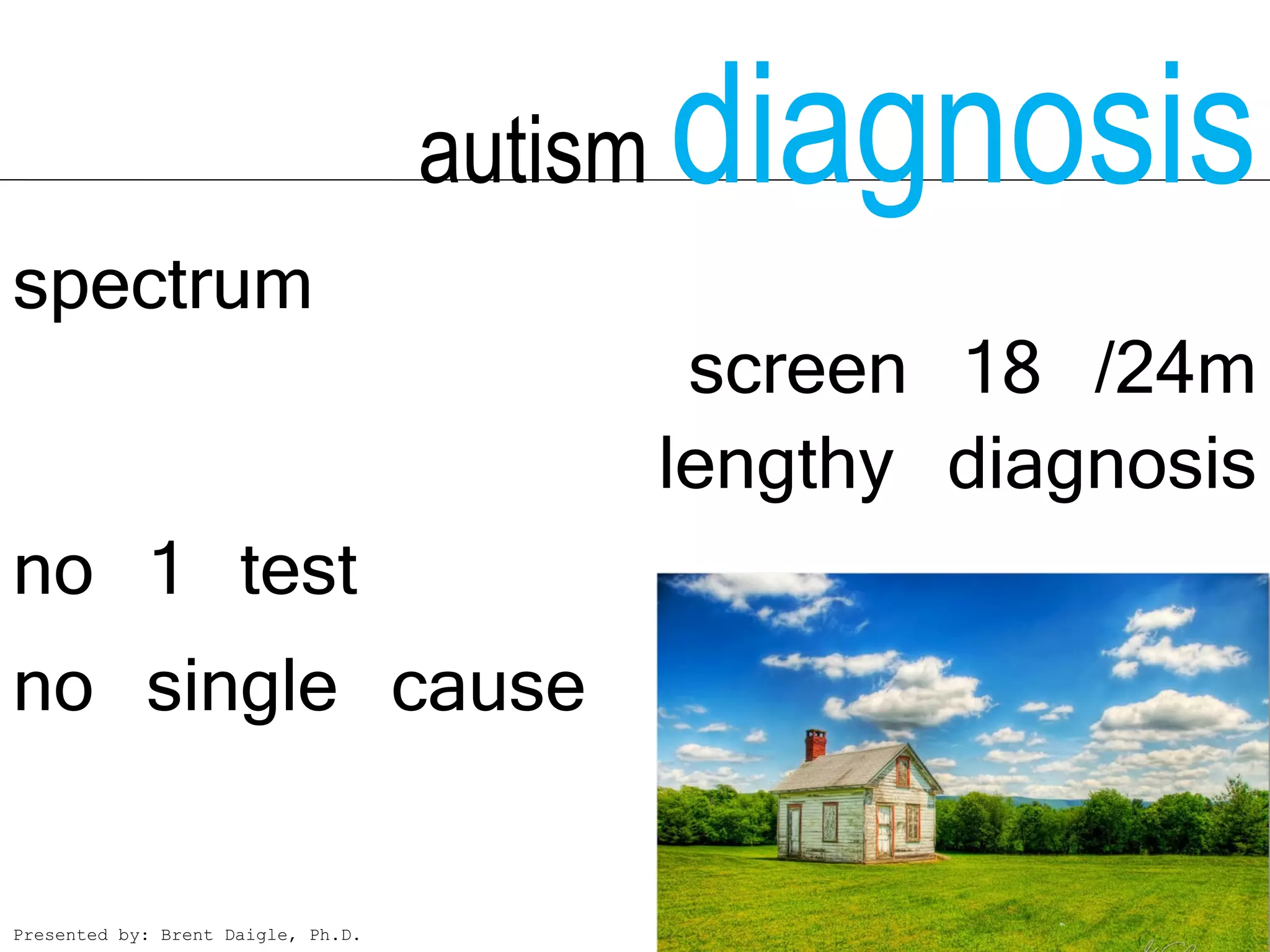 autism diagnosis

spectrum

screen 18 /24m

lengthy diagnosis

no 1 test

no single cause

Presented by: Brent Daigle, Ph.D.